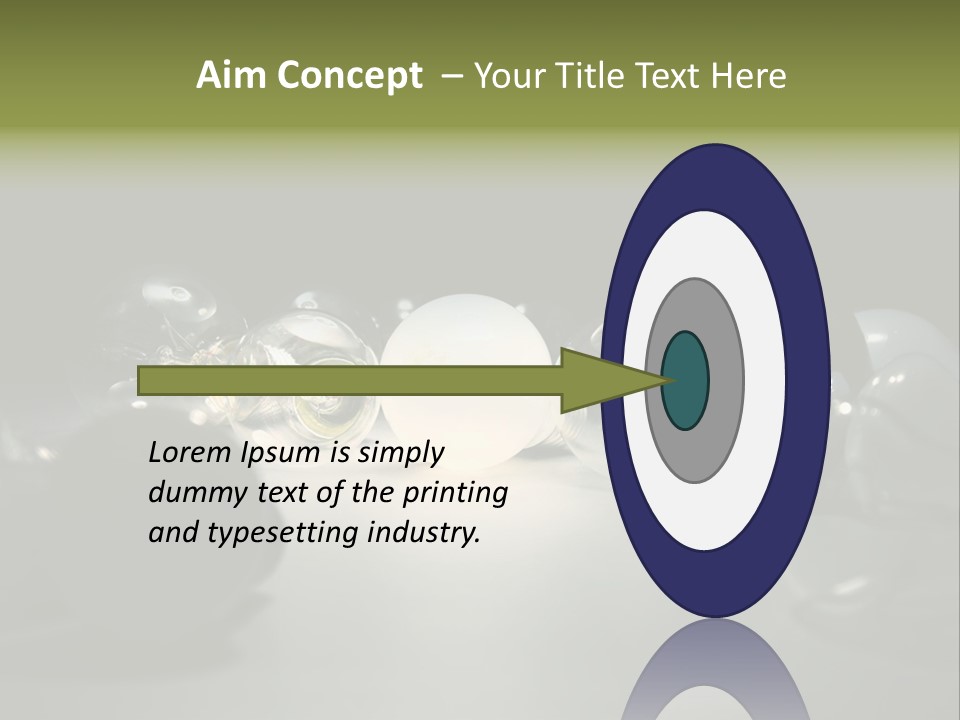 Aim Concept – Your Title Text Here

Lorem Ipsum is simply dummy text of the printing and typesetting industry.